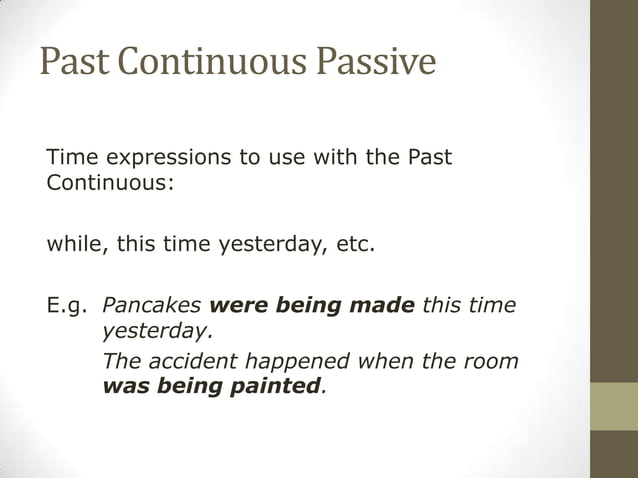 Past Continuous Passive

Time expressions to use with the Past Continuous:

while, this time yesterday, etc.

E.g. Pancakes were being made this time yesterday.

The accident happened when the room was being painted.